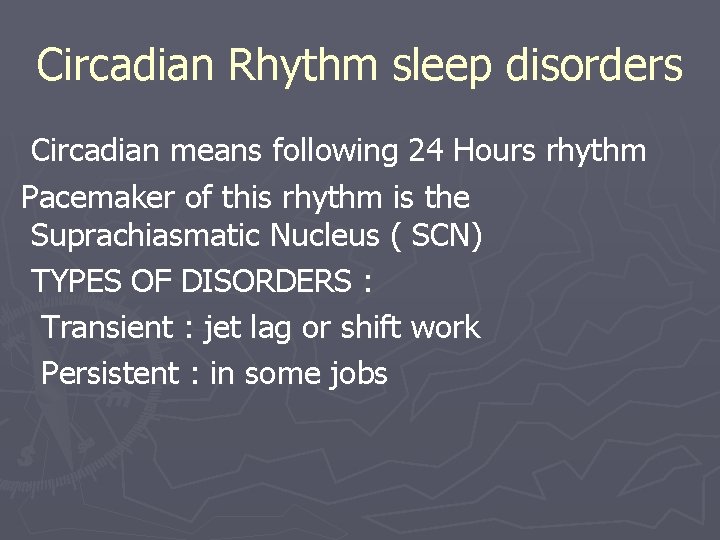 Circadian Rhythm sleep disorders

Circadian means following 24 Hours rhythm

Pacemaker of this rhythm is the Suprachiasmatic Nucleus ( SCN)

TYPES OF DISORDERS :

Transient : jet lag or shift work

Persistent : in some jobs